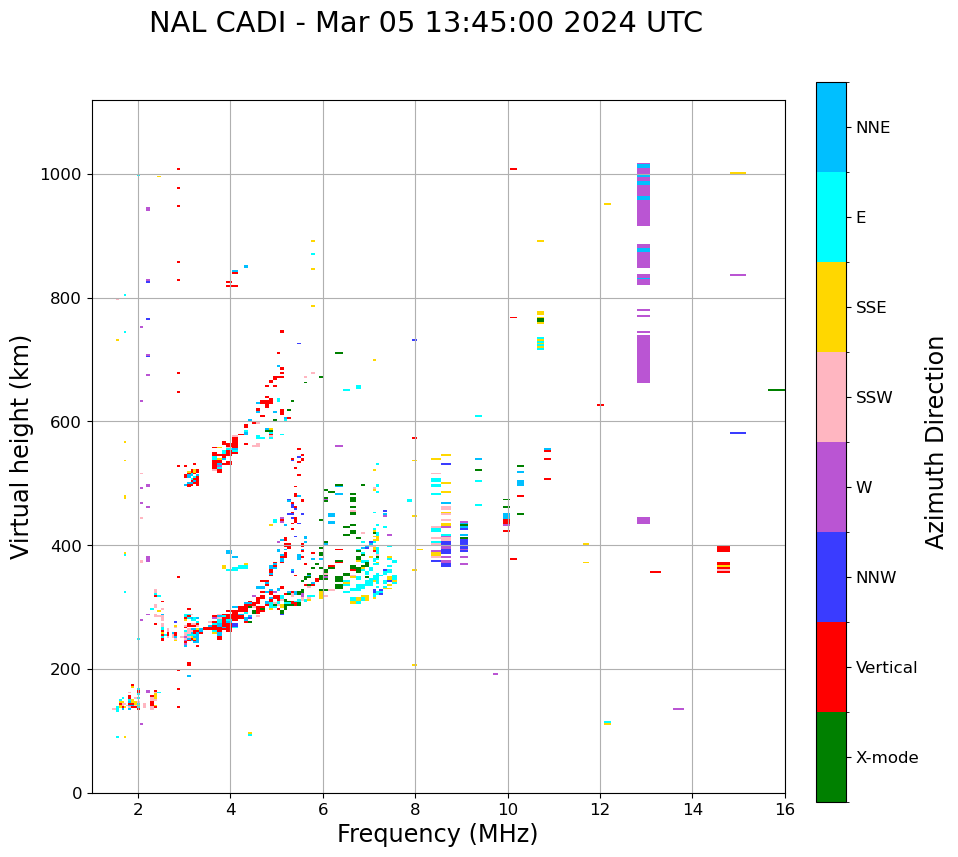 NAL CADI - Mar 05 13:45:00 2024 UTC

Virtual height (km)

1000
800
600
400
200
0

2
4
6
8
10
12
14
16

Frequency (MHz)

NNE
E
SSE
SSW
W
NNW
Vertical
X-mode

Azimuth Direction